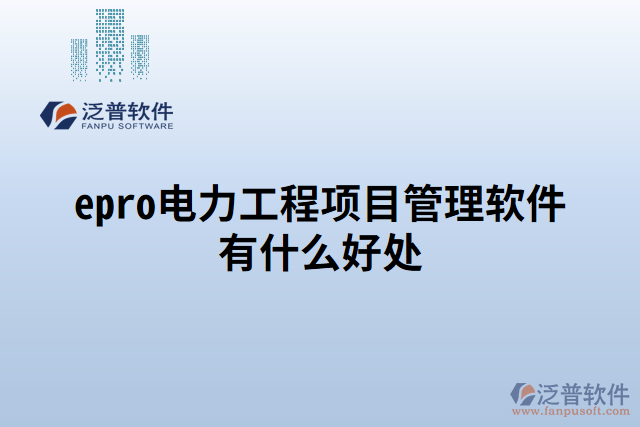 泛普软件
FANPU SOFTWARE

epro电力工程项目管理软件有什么好处

泛普软件
www.fanpusoft.com